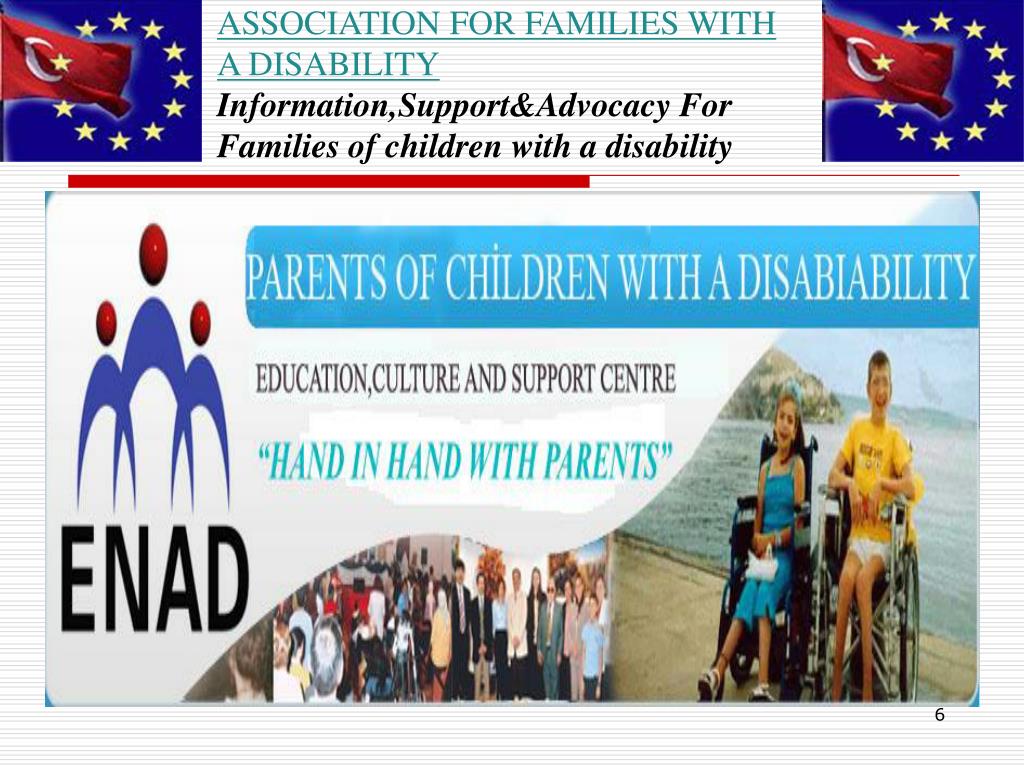 ASSOCIATION FOR FAMILIES WITH A DISABILITY
Information,Support&Advocacy For Families of children with a disability

PARENTS OF CHİLDREN WITH A DISABIABILITY

EDUCATION,CULTURE AND SUPPORT CENTRE

"HAND IN HAND WITH PARENTS"

ENAD

6